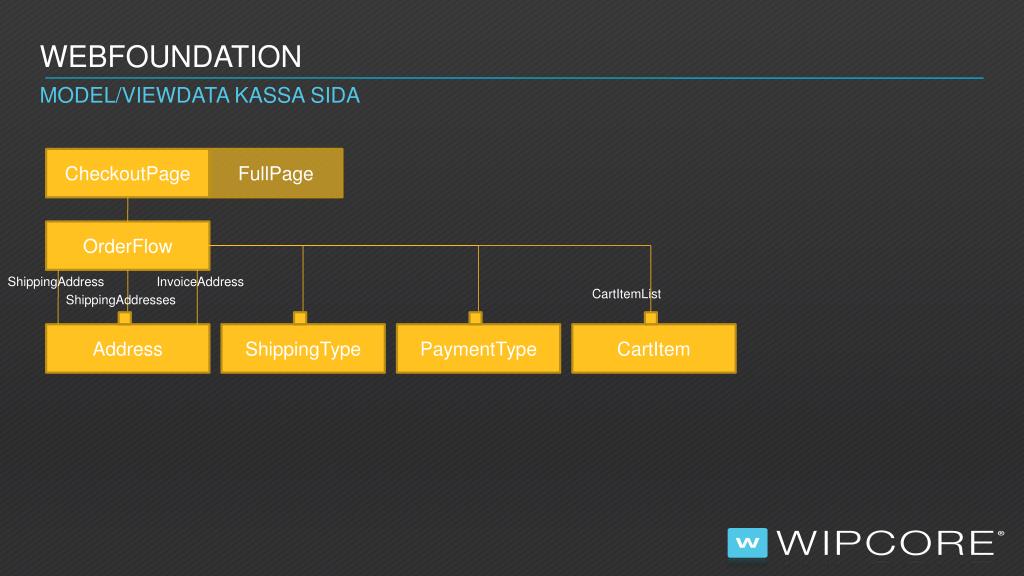 WEBFOUNDATION

MODEL/VIEWDATA KASSA SIDA

CheckoutPage

FullPage

OrderFlow

ShippingAddress

InvoiceAddress

ShippingAddresses

CartItemList

Address

ShippingType

PaymentType

CartItem

W WIPCORE®